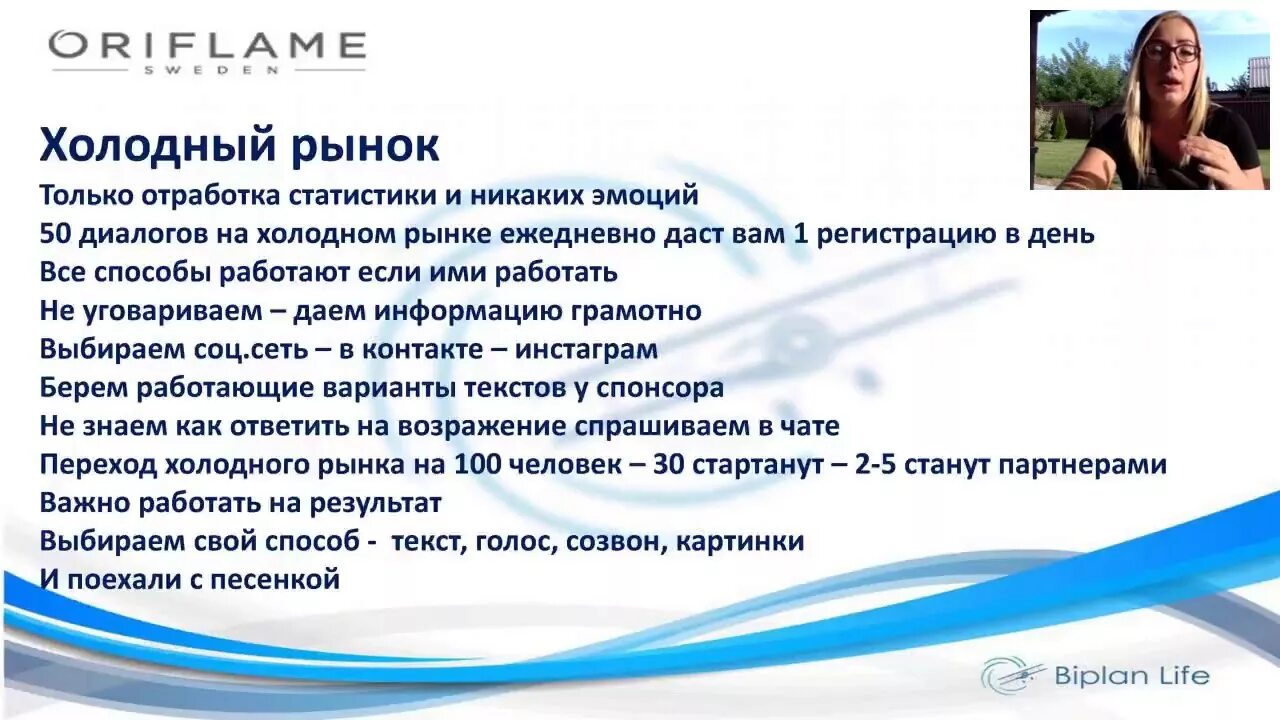 ORIFLAME
SWEDEN

Холодный рынок

Только отработка статистики и никаких эмоций
50 диалогов на холодном рынке ежедневно даст вам 1 регистрацию в день
Все способы работают если ими работать
Не уговариваем – даем информацию грамотно
Выбираем соц.сеть – в контакте – инстаграм
Берем работающие варианты текстов у спонсора
Не знаем как ответить на возражение спрашиваем в чате
Переход холодного рынка на 100 человек – 30 стартанут – 2-5 станут партнерами
Важно работать на результат
Выбираем свой способ - текст, голос, созвон, картинки
И поехали с песенкой

Biplan Life